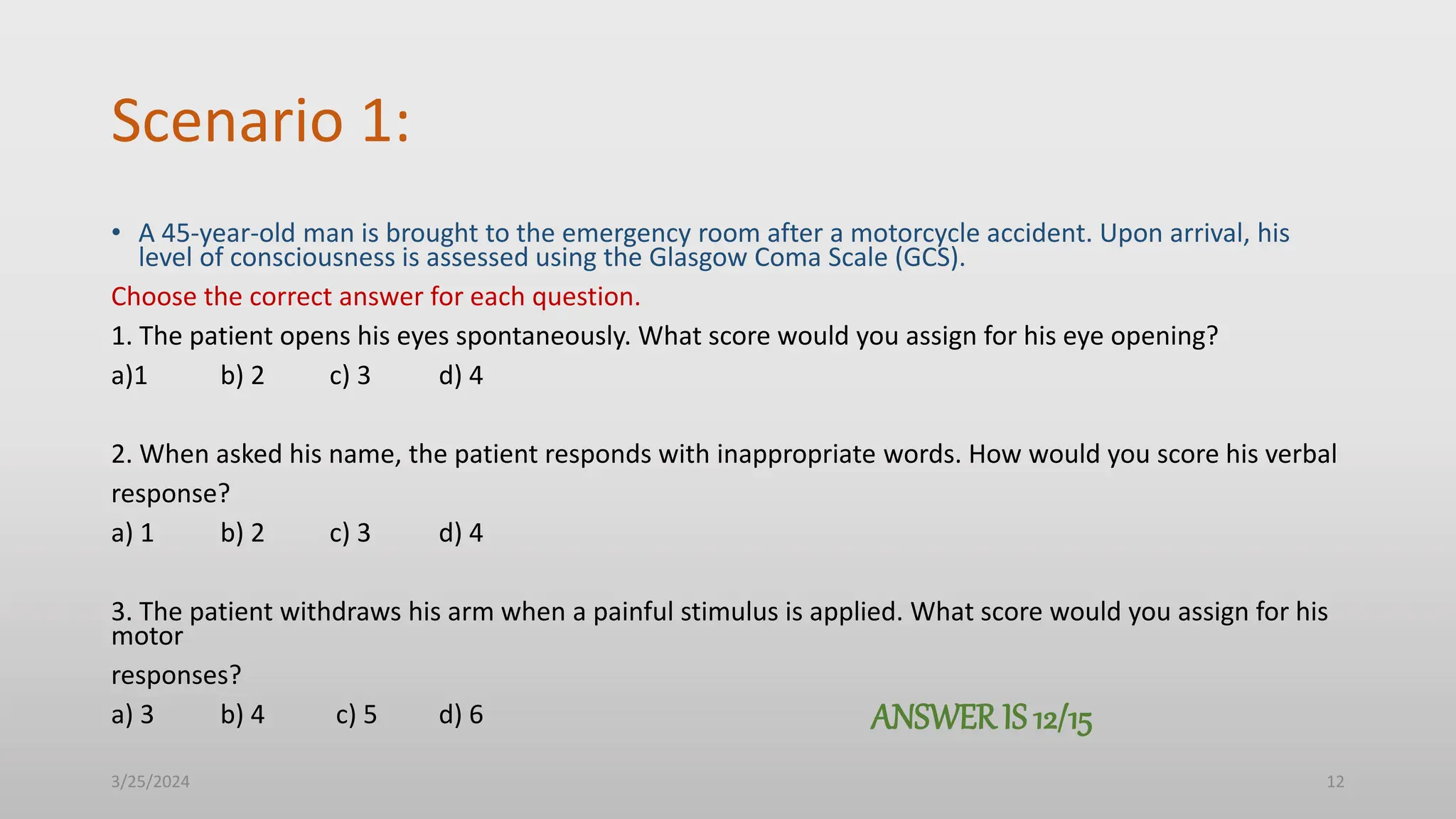 Scenario 1:

• A 45-year-old man is brought to the emergency room after a motorcycle accident. Upon arrival, his level of consciousness is assessed using the Glasgow Coma Scale (GCS).

Choose the correct answer for each question.

1. The patient opens his eyes spontaneously. What score would you assign for his eye opening?

a)1 b) 2 c) 3 d) 4

2. When asked his name, the patient responds with inappropriate words. How would you score his verbal response?

a) 1 b) 2 c) 3 d) 4

3. The patient withdraws his arm when a painful stimulus is applied. What score would you assign for his motor

responses?

a) 3 b) 4 c) 5 d) 6

ANSWER IS 12/15

3/25/2024

12